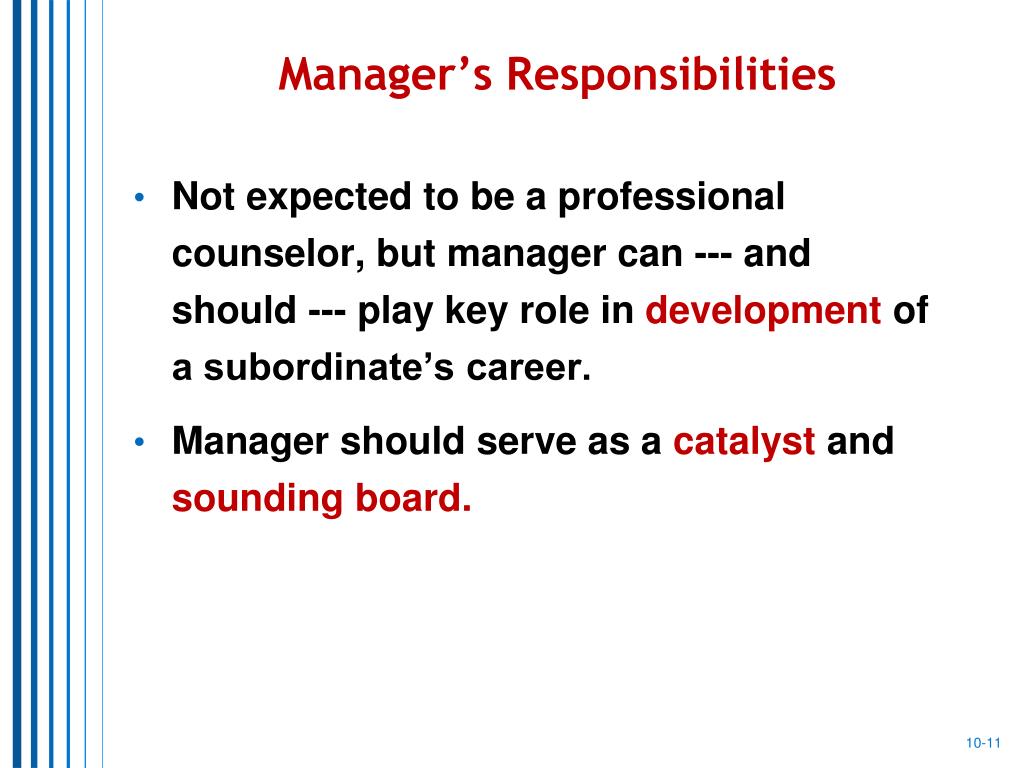 Manager’s Responsibilities

• Not expected to be a professional counselor, but manager can --- and should --- play key role in development of a subordinate’s career.

• Manager should serve as a catalyst and sounding board.

10-11